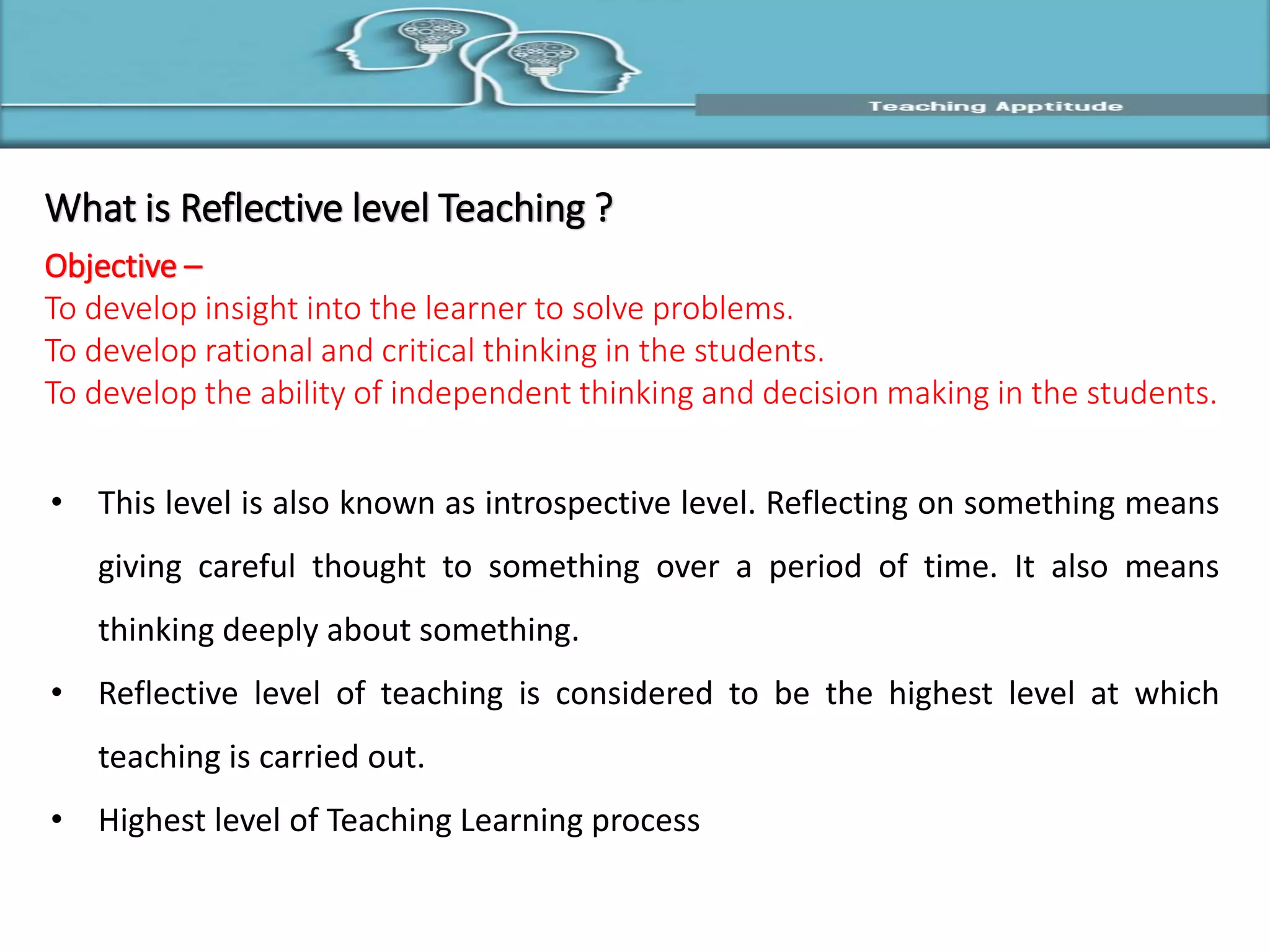 Teaching Apptitude

What is Reflective level Teaching ?

Objective –
To develop insight into the learner to solve problems.
To develop rational and critical thinking in the students.
To develop the ability of independent thinking and decision making in the students.

• This level is also known as introspective level. Reflecting on something means giving careful thought to something over a period of time. It also means thinking deeply about something.
• Reflective level of teaching is considered to be the highest level at which teaching is carried out.
• Highest level of Teaching Learning process